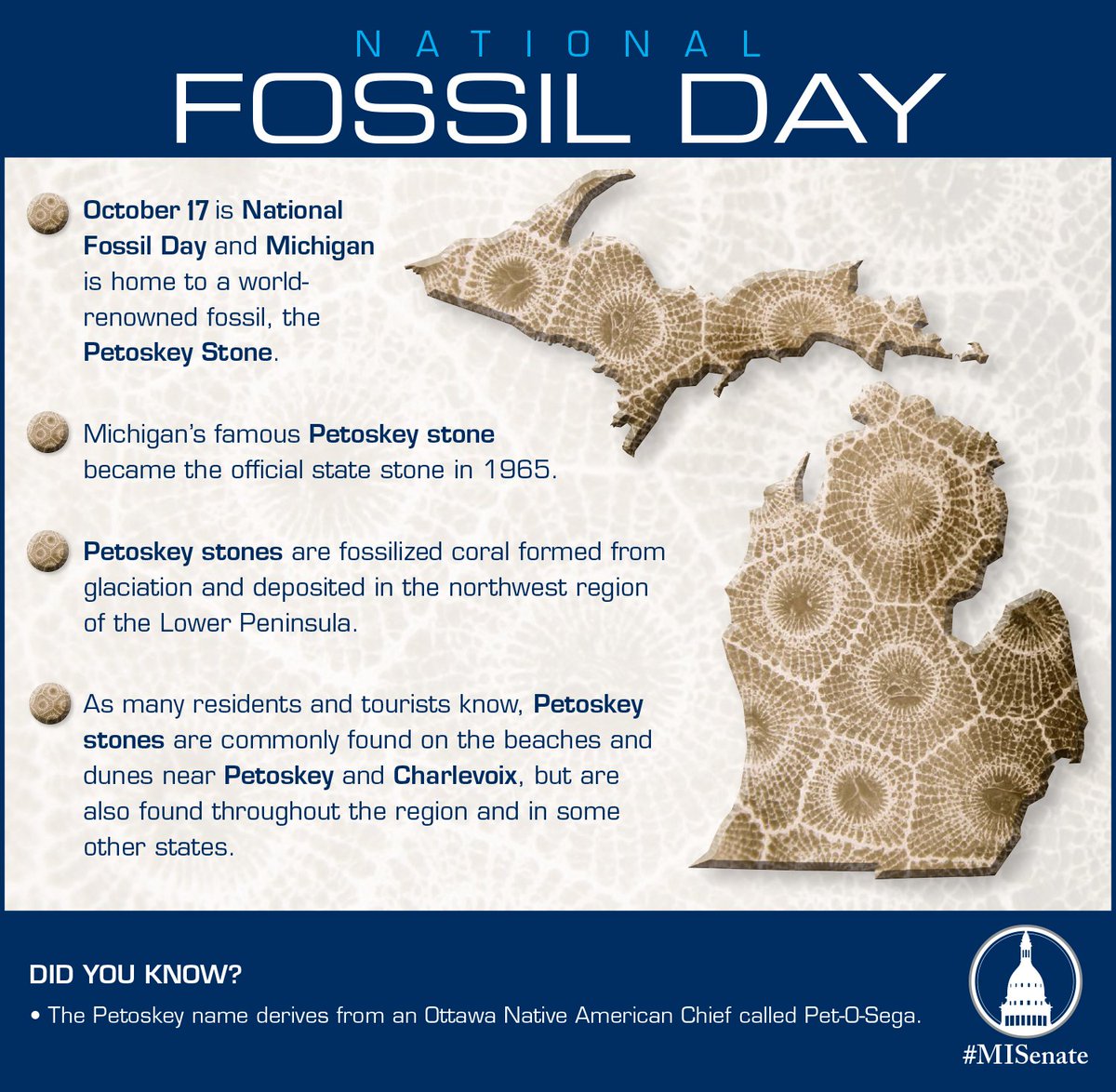 NATIONAL
FOSSIL DAY

October 17 is National Fossil Day and Michigan is home to a world-renowned fossil, the Petoskey Stone.

Michigan's famous Petoskey stone became the official state stone in 1965.

Petoskey stones are fossilized coral formed from glaciation and deposited in the northwest region of the Lower Peninsula.

As many residents and tourists know, Petoskey stones are commonly found on the beaches and dunes near Petoskey and Charlevoix, but are also found throughout the region and in some other states.

DID YOU KNOW?

• The Petoskey name derives from an Ottawa Native American Chief called Pet-O-Sega.

#MISenate